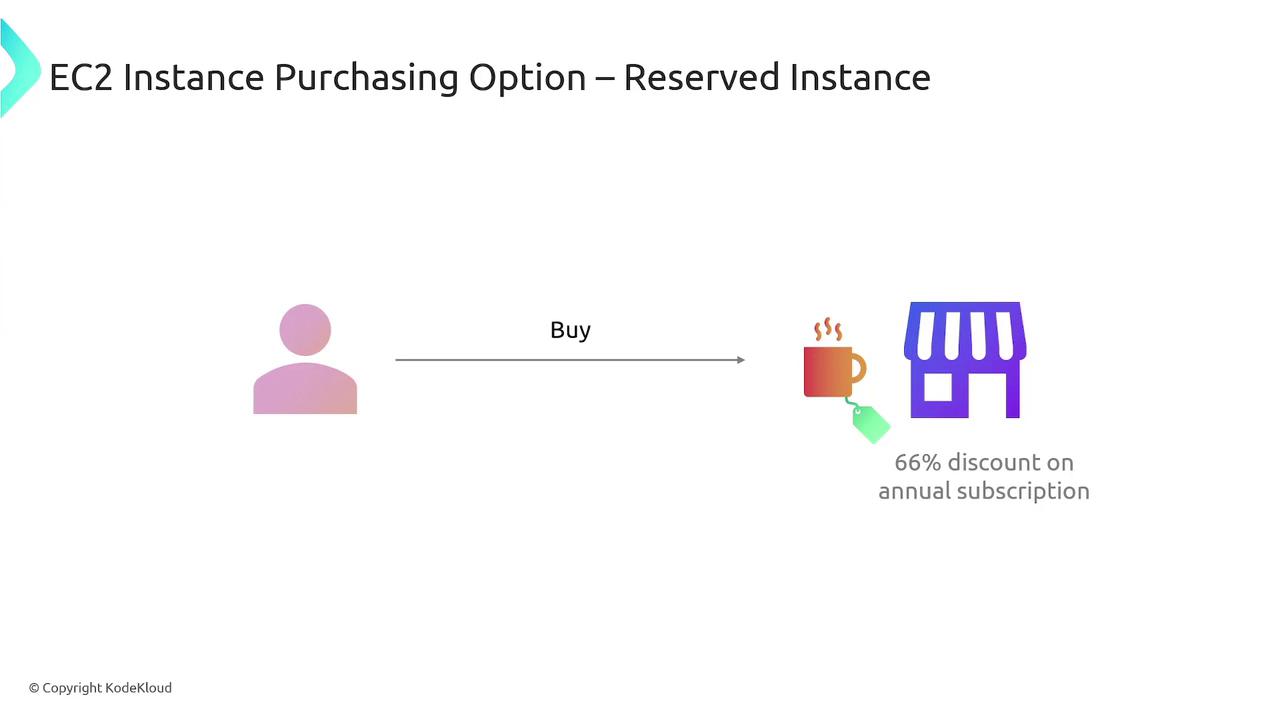 EC2 Instance Purchasing Option – Reserved Instance

Buy

66% discount on annual subscription

© Copyright KodeKloud